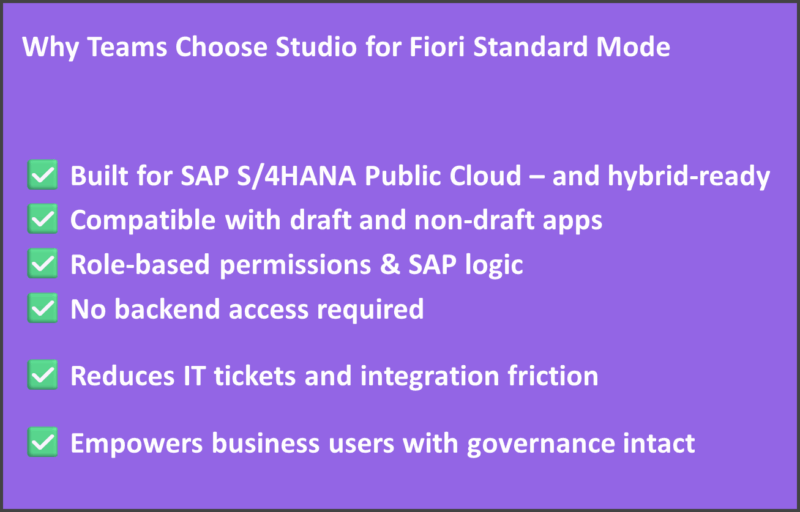 Why Teams Choose Studio for Fiori Standard Mode

✅ Built for SAP S/4HANA Public Cloud – and hybrid-ready
✅ Compatible with draft and non-draft apps
✅ Role-based permissions & SAP logic
✅ No backend access required

✅ Reduces IT tickets and integration friction

✅ Empowers business users with governance intact